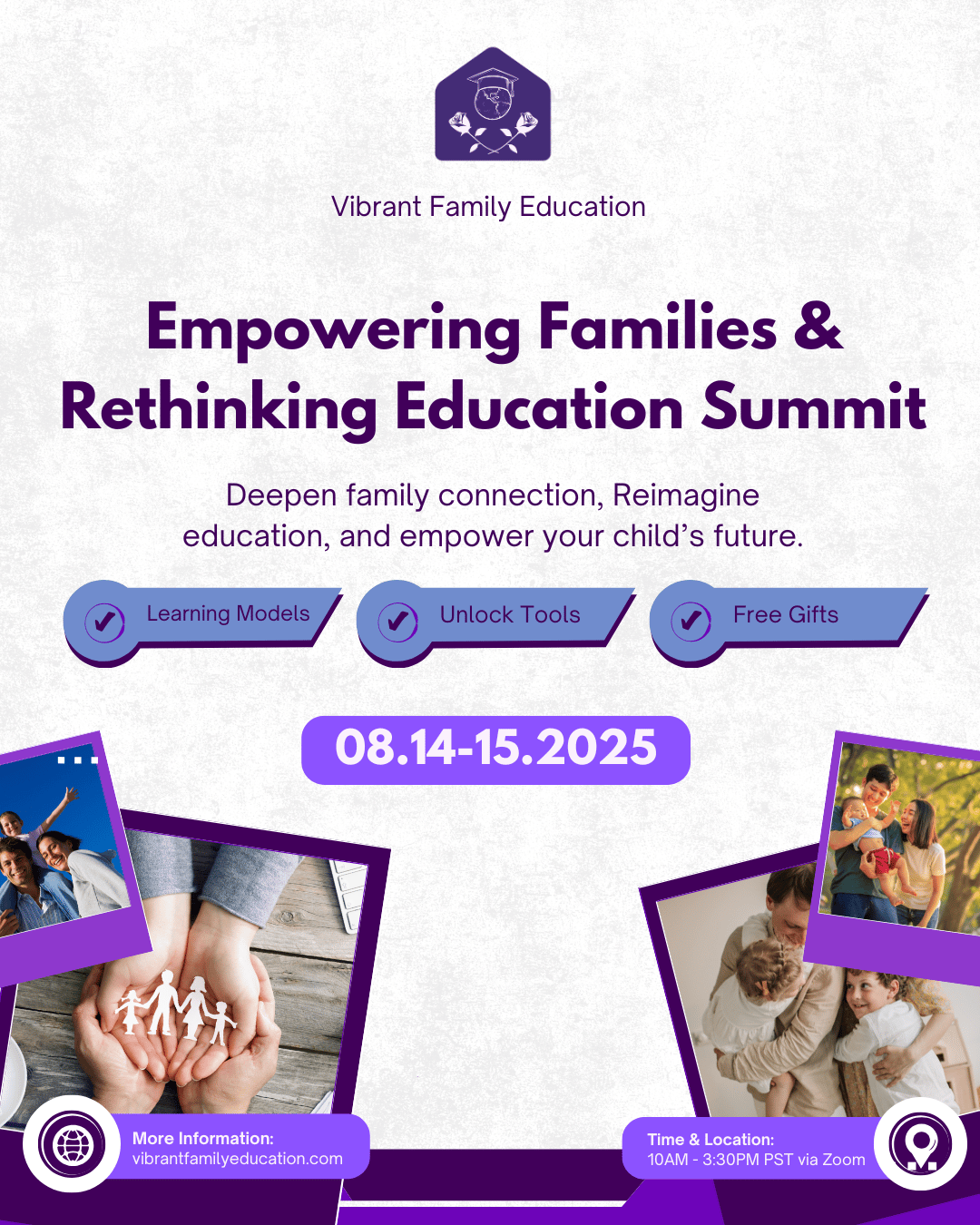 Vibrant Family Education

Empowering Families & Rethinking Education Summit

Deepen family connection, Reimagine education, and empower your child's future.

Learning Models

Unlock Tools

Free Gifts

08.14-15.2025

More Information:
vibrantfamilyeducation.com

Time & Location:
10AM - 3:30PM PST via Zoom